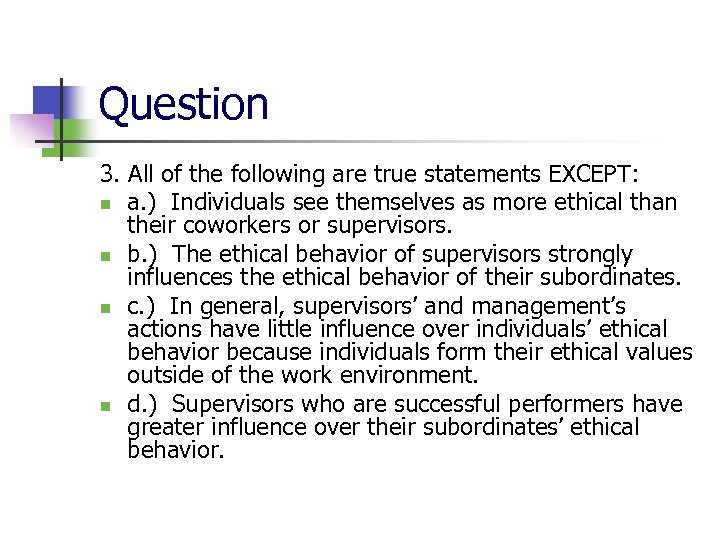 Question

3. All of the following are true statements EXCEPT:

a.) Individuals see themselves as more ethical than their coworkers or supervisors.

b.) The ethical behavior of supervisors strongly influences the ethical behavior of their subordinates.

c.) In general, supervisors' and management's actions have little influence over individuals' ethical behavior because individuals form their ethical values outside of the work environment.

d.) Supervisors who are successful performers have greater influence over their subordinates' ethical behavior.